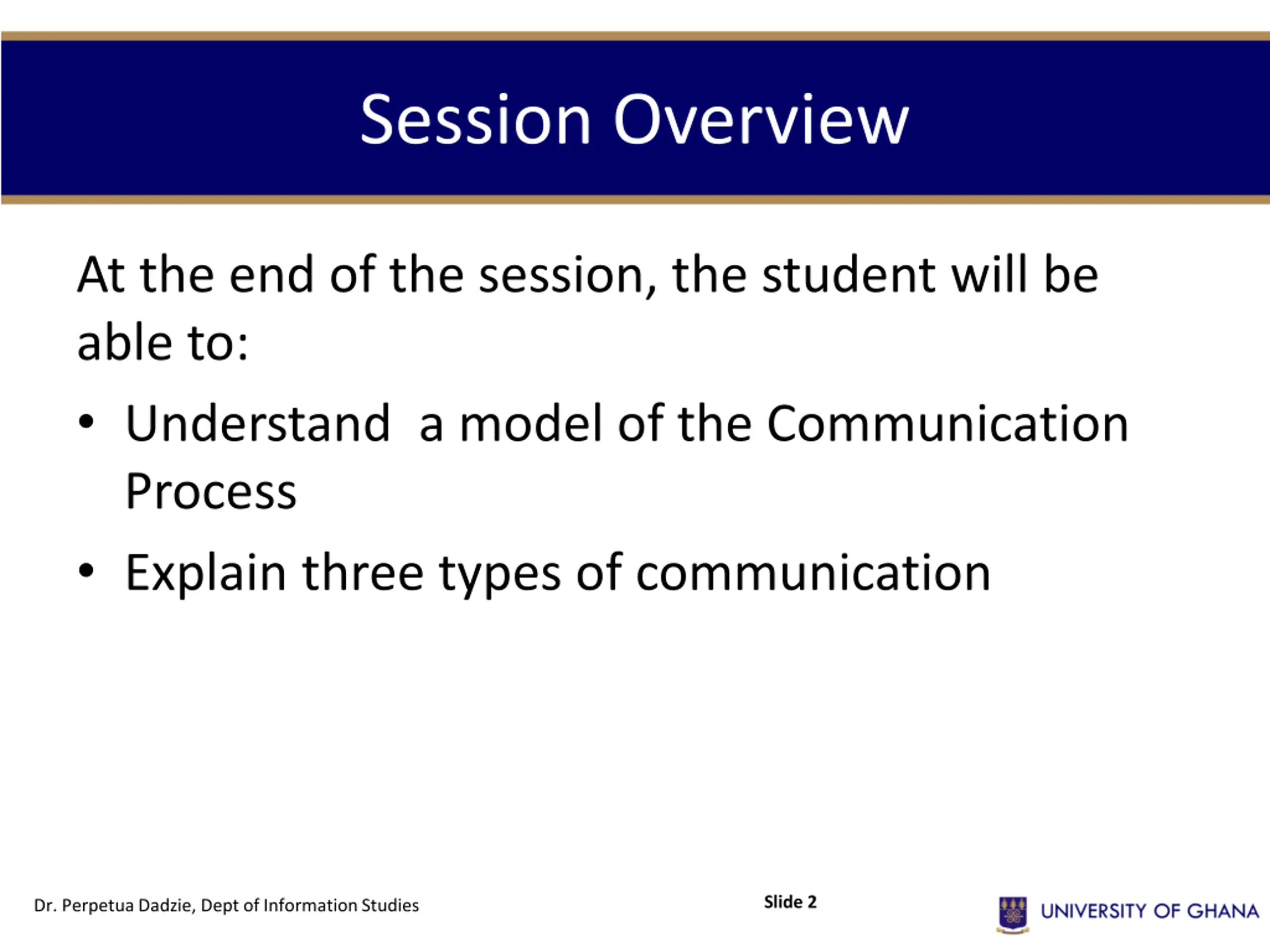 Session Overview

At the end of the session, the student will be able to:

• Understand  a model of the Communication Process

• Explain three types of communication

Dr. Perpetua Dadzie, Dept of Information Studies

Slide 2

UNIVERSITY OF GHANA